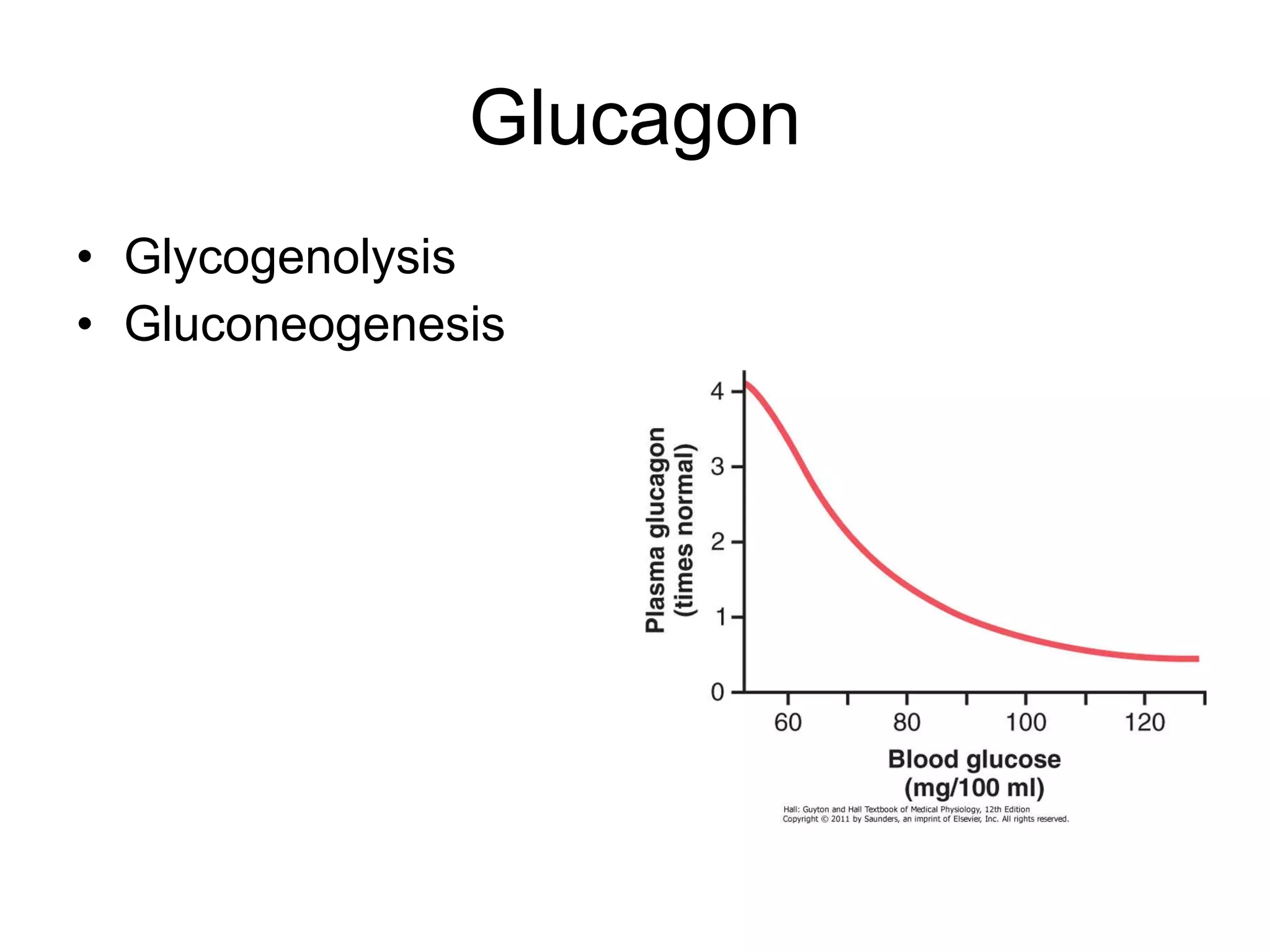 Glucagon

• Glycogenolysis
• Gluconeogenesis

Plasma glucagon (times normal)

4
3
2
1
0

60
80
100
120

Blood glucose (mg/100 ml)

Hall: Guyton and Hall Textbook of Medical Physiology, 12th Edition
Copyright © 2011 by Saunders, an imprint of Elsevier, Inc. All rights reserved.